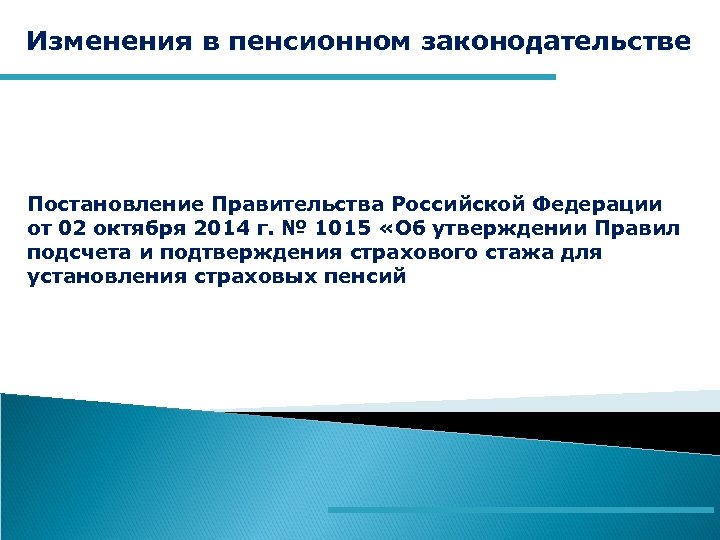 Изменения в пенсионном законодательстве

Постановление Правительства Российской Федерации от 02 октября 2014 г. № 1015 «Об утверждении Правил подсчета и подтверждения страхового стажа для установления страховых пенсий